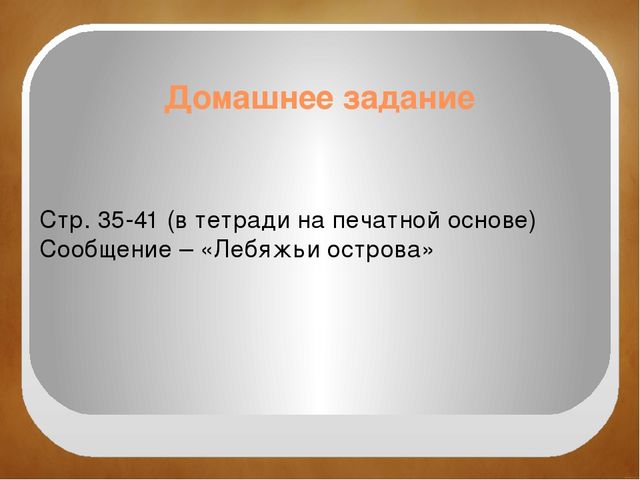 Домашнее задание

Стр. 35-41 (в тетради на печатной основе)
Сообщение – «Лебяжьи острова»